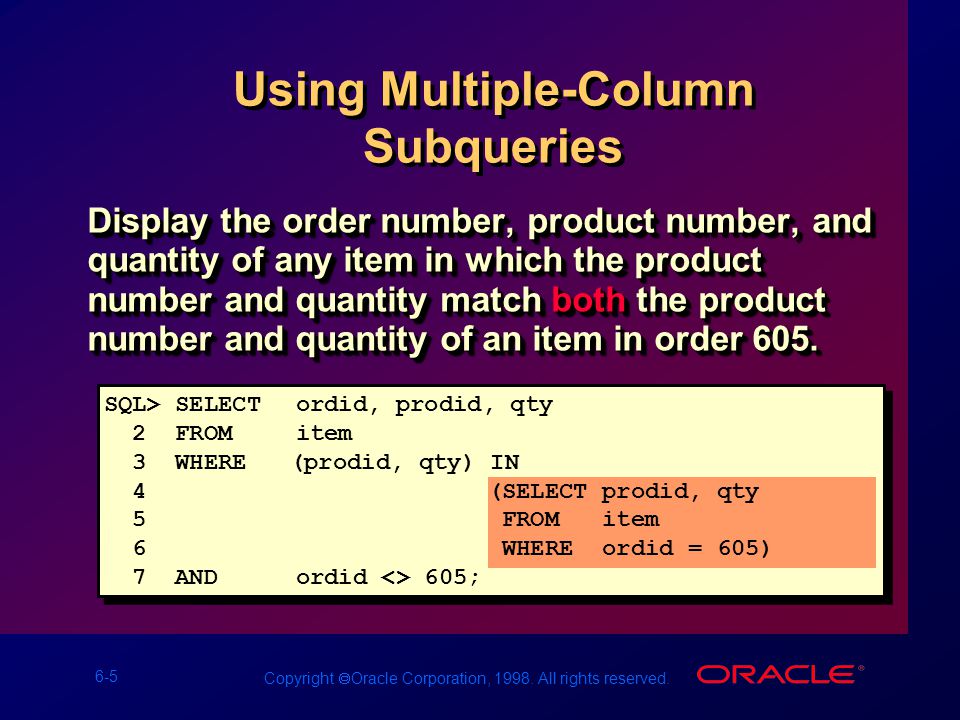 Using Multiple-Column Subqueries

Display the order number, product number, and quantity of any item in which the product number and quantity match both the product number and quantity of an item in order 605.

SQL> SELECT   ordid, prodid, qty
  2  FROM     item
  3  WHERE    (prodid, qty) IN
  4                         (SELECT prodid, qty
  5                          FROM   item
  6                          WHERE  ordid = 605)
  7  AND      ordid <> 605;

6-5

Copyright ©Oracle Corporation, 1998. All rights reserved.

ORACLE®